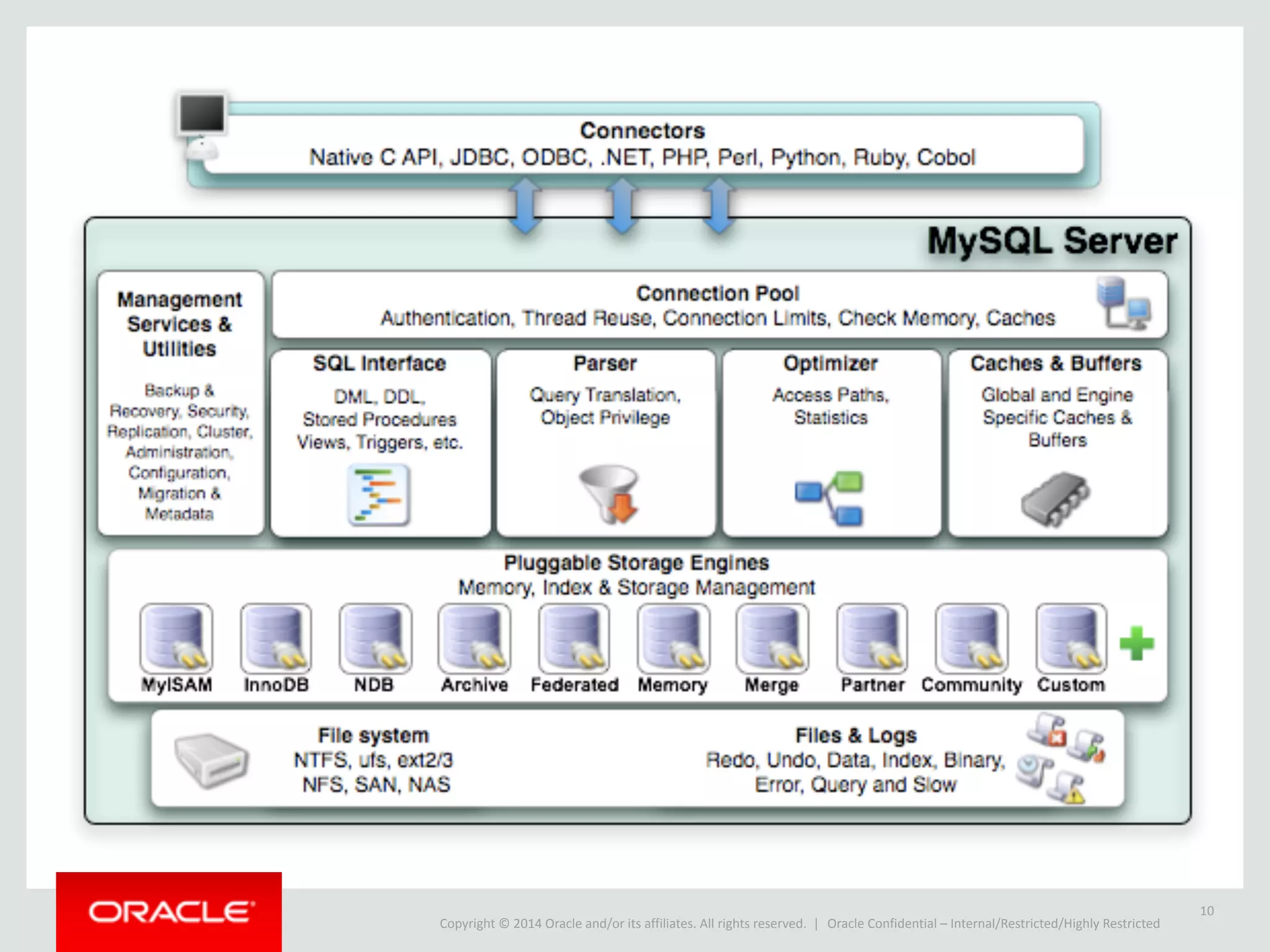 Connectors
Native C API, JDBC, ODBC, .NET, PHP, Perl, Python, Ruby, Cobol

MySQL Server

Management Services & Utilities

Backup & Recovery, Security, Replication, Cluster, Administration, Configuration, Migration & Metadata

Connection Pool
Authentication, Thread Reuse, Connection Limits, Check Memory, Caches

SQL Interface
DML, DDL, Stored Procedures Views, Triggers, etc.

Parser
Query Translation, Object Privilege

Optimizer
Access Paths, Statistics

Caches & Buffers
Global and Engine Specific Caches & Buffers

Pluggable Storage Engines
Memory, Index & Storage Management

MyISAM InnoDB NDB Archive Federated Memory Merge Partner Community Custom

File system
NTFS, ufs, ext2/3
NFS, SAN, NAS

Files & Logs
Redo, Undo, Data, Index, Binary, Error, Query and Slow

ORACLE

Copyright © 2014 Oracle and/or its affiliates. All rights reserved. | Oracle Confidential – Internal/Restricted/Highly Restricted

10